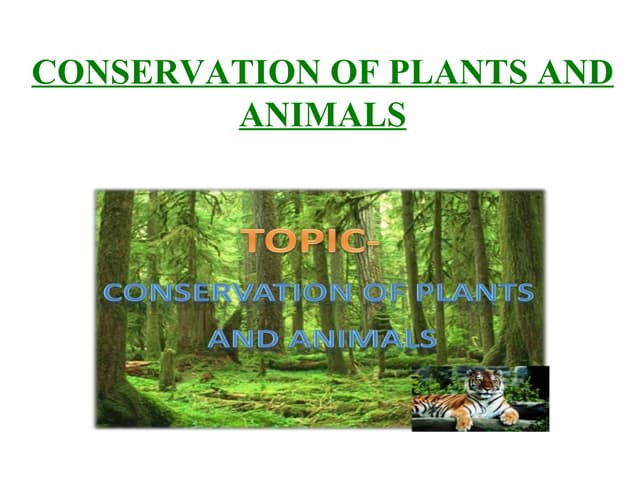 CONSERVATION OF PLANTS AND ANIMALS

TOPIC-

CONSERVATION OF PLANTS AND ANIMALS